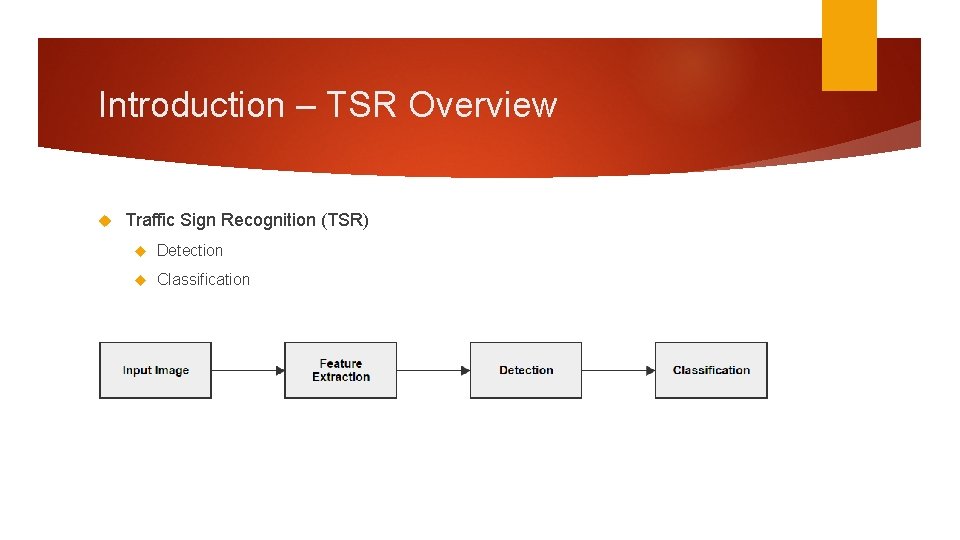 Introduction – TSR Overview

Traffic Sign Recognition (TSR)

Detection

Classification

Input Image

Feature Extraction

Detection

Classification